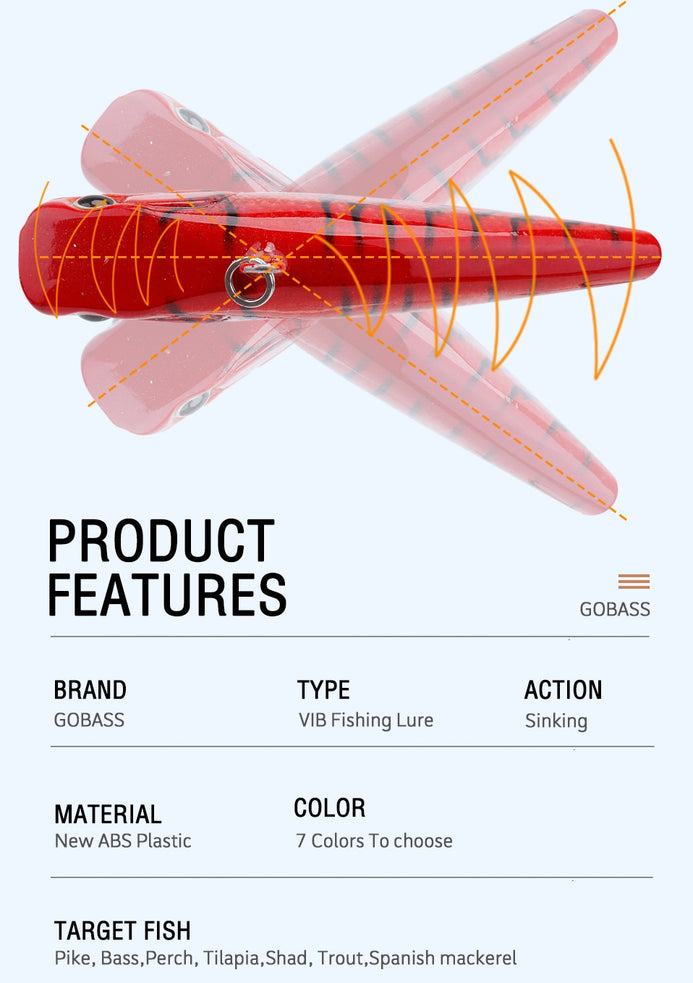 PRODUCT FEATURES

GOBASS

BRAND
GOBASS

TYPE
VIB Fishing Lure

ACTION
Sinking

MATERIAL
New ABS Plastic

COLOR
7 Colors To choose

TARGET FISH
Pike, Bass,Perch, Tilapia,Shad, Trout,Spanish mackerel